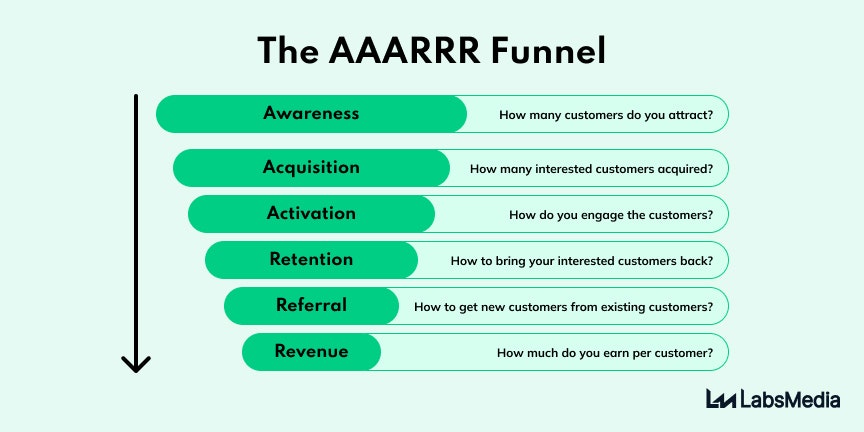 The AAARRR Funnel

Awareness How many customers do you attract?

Acquisition How many interested customers acquired?

Activation How do you engage the customers?

Retention How to bring your interested customers back?

Referral How to get new customers from existing customers?

Revenue How much do you earn per customer?

LabsMedia